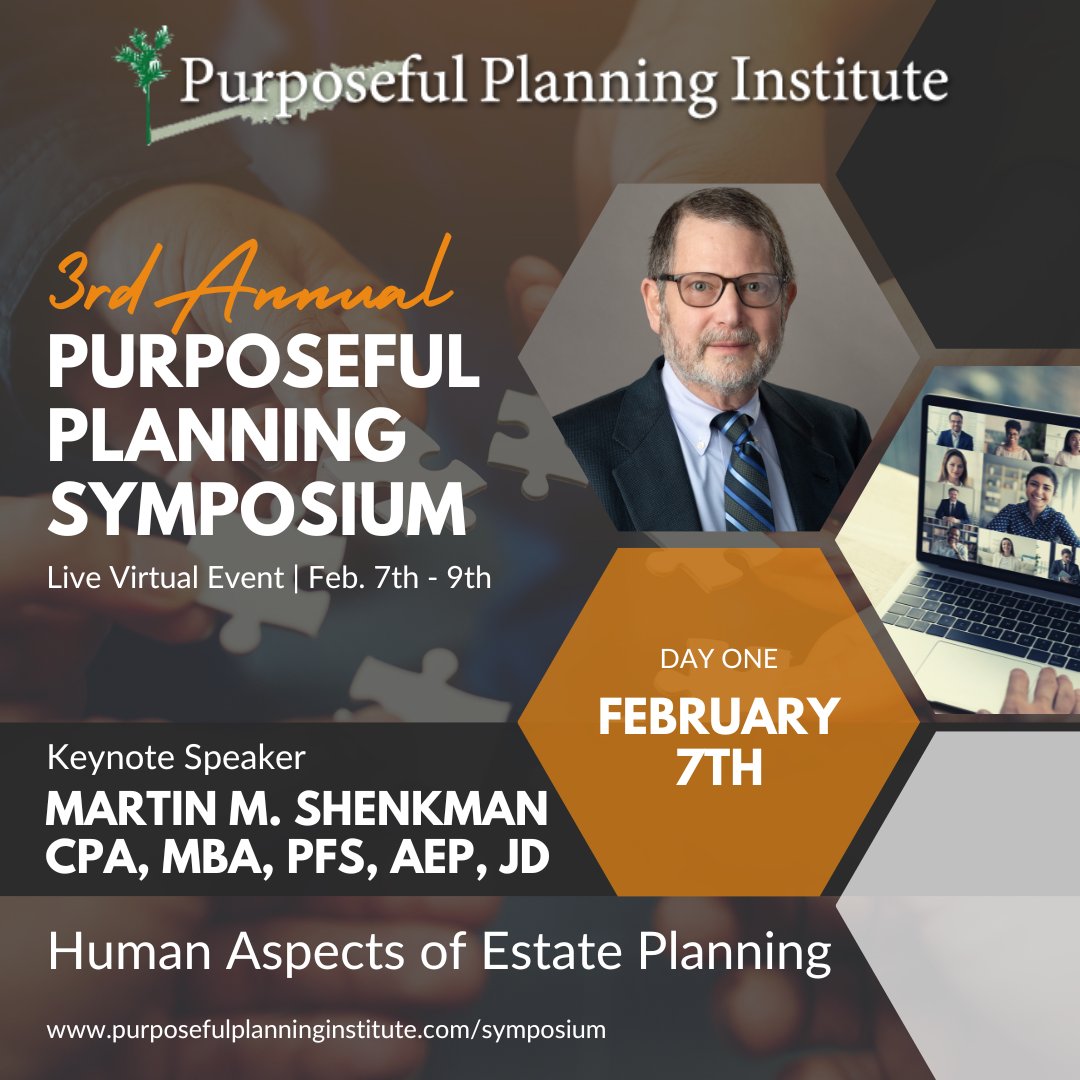 Purposeful Planning Institute

3rd Annual
PURPOSEFUL PLANNING SYMPOSIUM
Live Virtual Event | Feb. 7th - 9th

DAY ONE
FEBRUARY 7TH

Keynote Speaker
MARTIN M. SHENKMAN
CPA, MBA, PFS, AEP, JD

Human Aspects of Estate Planning

www.purposefulplanninginstitute.com/symposium